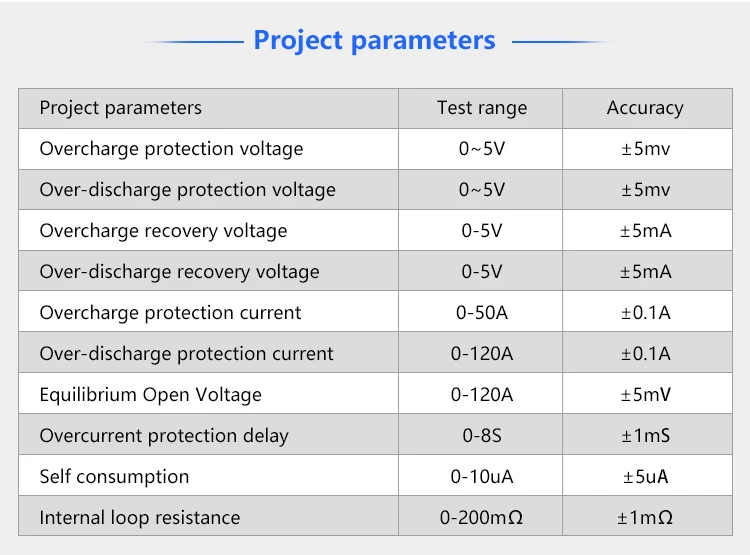 Project parameters

| Project parameters | Test range | Accuracy |
|---|---|---|
| Overcharge protection voltage | 0~5V | ±5mv |
| Over-discharge protection voltage | 0~5V | ±5mv |
| Overcharge recovery voltage | 0-5V | ±5mA |
| Over-discharge recovery voltage | 0-5V | ±5mA |
| Overcharge protection current | 0-50A | ±0.1A |
| Over-discharge protection current | 0-120A | ±0.1A |
| Equilibrium Open Voltage | 0-120A | ±5mV |
| Overcurrent protection delay | 0-8S | ±1mS |
| Self consumption | 0-10uA | ±5uA |
| Internal loop resistance | 0-200mΩ | ±1mΩ |